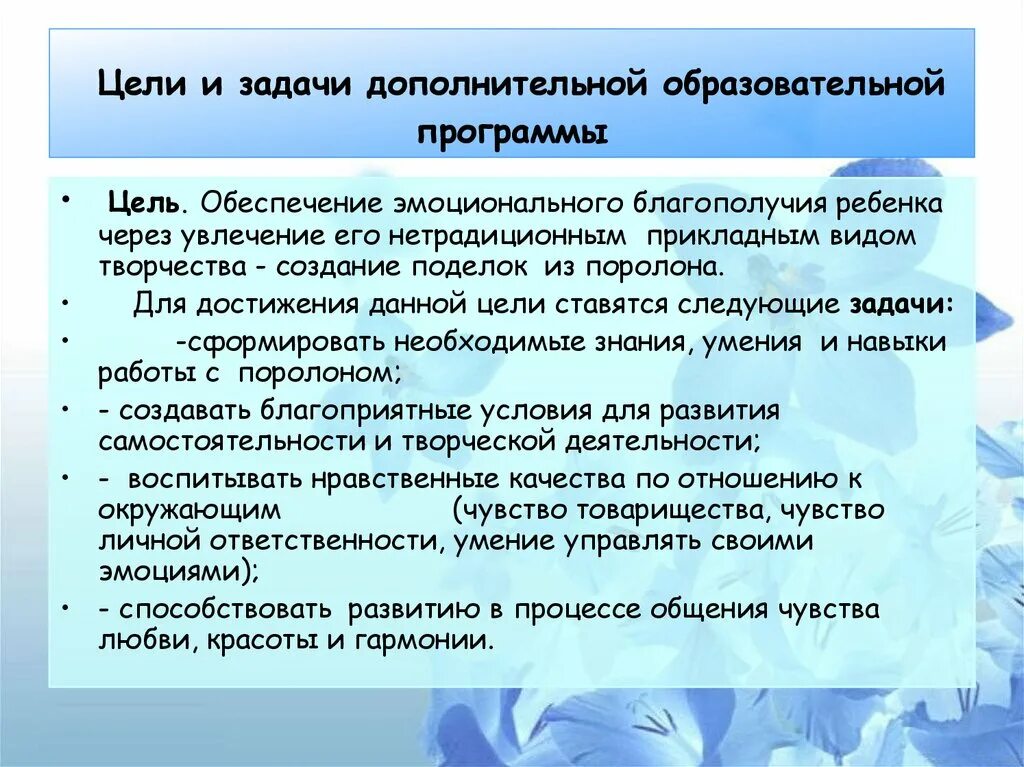 Цели и задачи дополнительной образовательной программы

• Цель. Обеспечение эмоционального благополучия ребенка через увлечение его нетрадиционным прикладным видом творчества - создание поделок из поролона.

• Для достижения данной цели ставятся следующие задачи:

• -сформировать необходимые знания, умения и навыки работы с поролоном;

• - создавать благоприятные условия для развития самостоятельности и творческой деятельности;

• - воспитывать нравственные качества по отношению к окружающим (чувство товарищества, чувство личной ответственности, умение управлять своими эмоциями);

• - способствовать развитию в процессе общения чувства любви, красоты и гармонии.